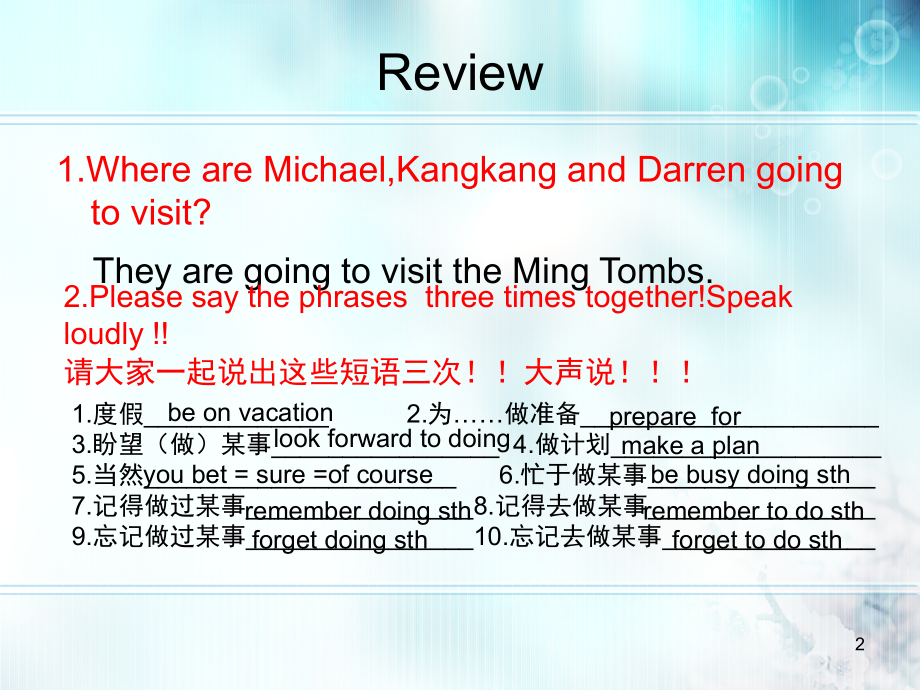 Review

1.Where are Michael,Kangkang and Darren going to visit?

They are going to visit the Ming Tombs.

2.Please say the phrases three times together!Speak loudly !!
请大家一起说出这些短语三次！！大声说！！！

1.度假 be on vacation 2.为……做准备 prepare for
3.盼望（做）某事 look forward to doing 4.做计划 make a plan
5.当然 you bet = sure =of course 6.忙于做某事 be busy doing sth
7.记得做过某事 remember doing sth 8.记得去做某事 remember to do sth
9.忘记做过某事 forget doing sth 10.忘记去做某事 forget to do sth

2